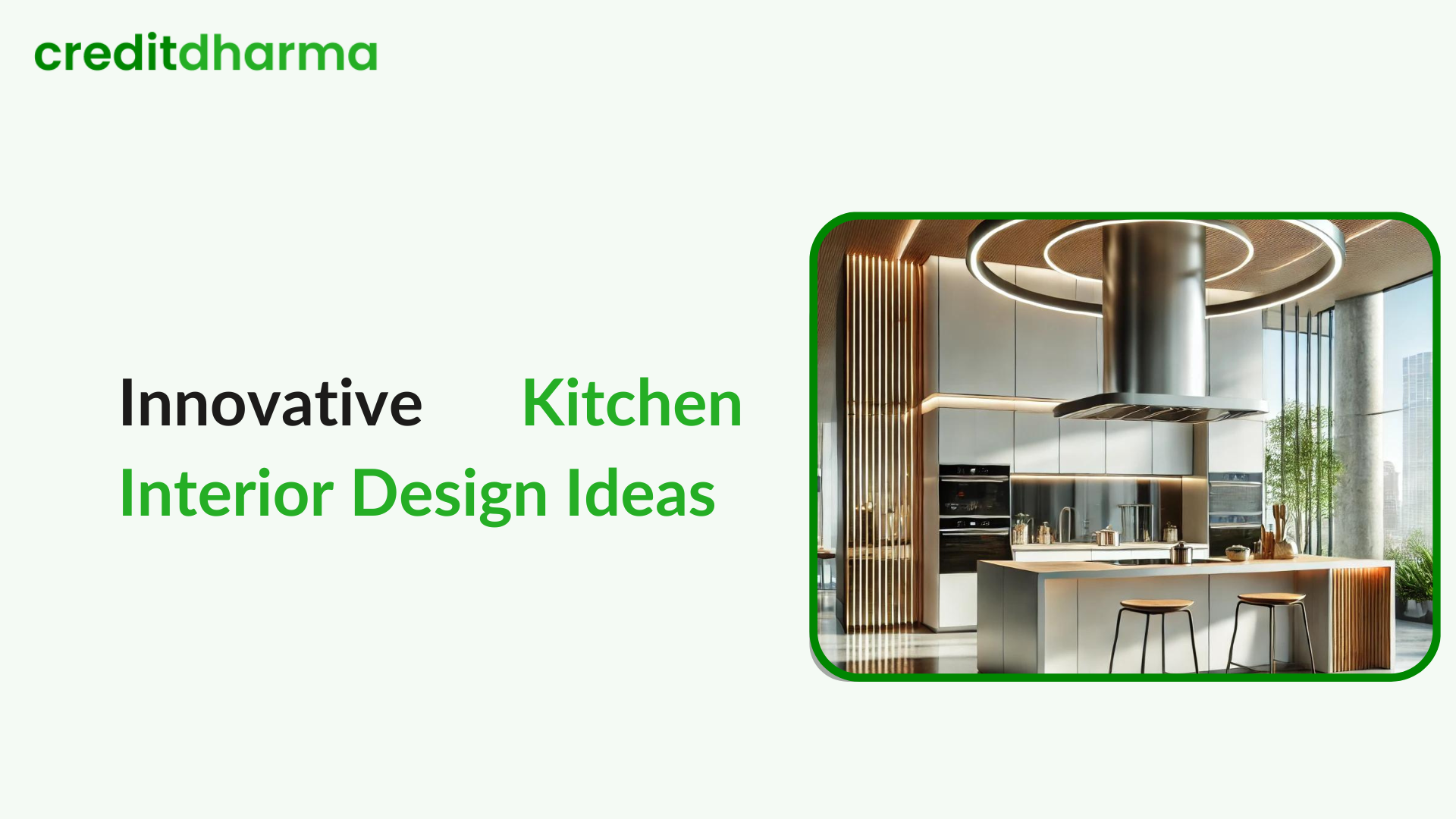 creditdharma

Innovative Kitchen Interior Design Ideas